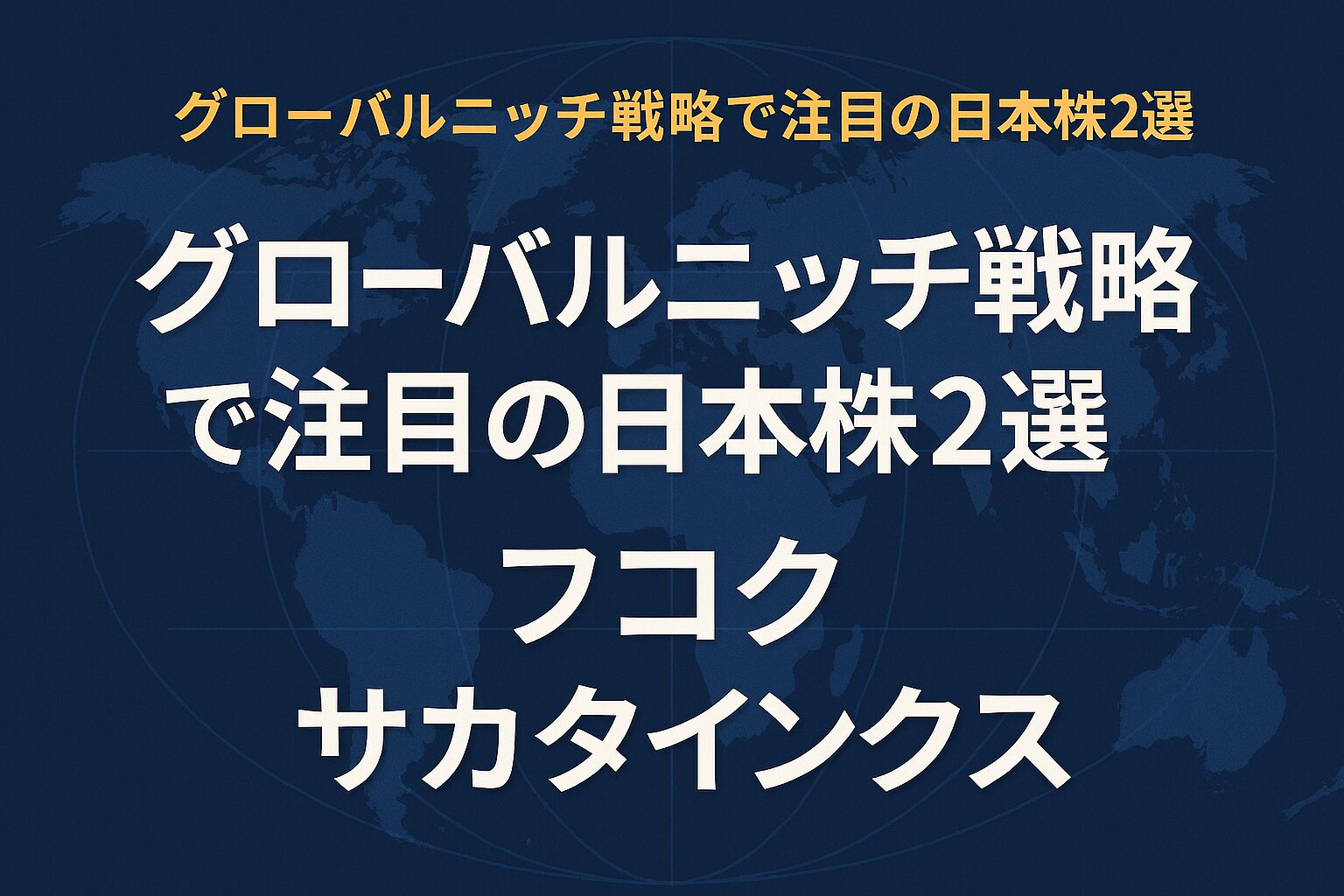 グローバルニッチ戦略で注目の日本株2選

グローバルニッチ戦略で注目の日本株2選

フコク

サカタインクス